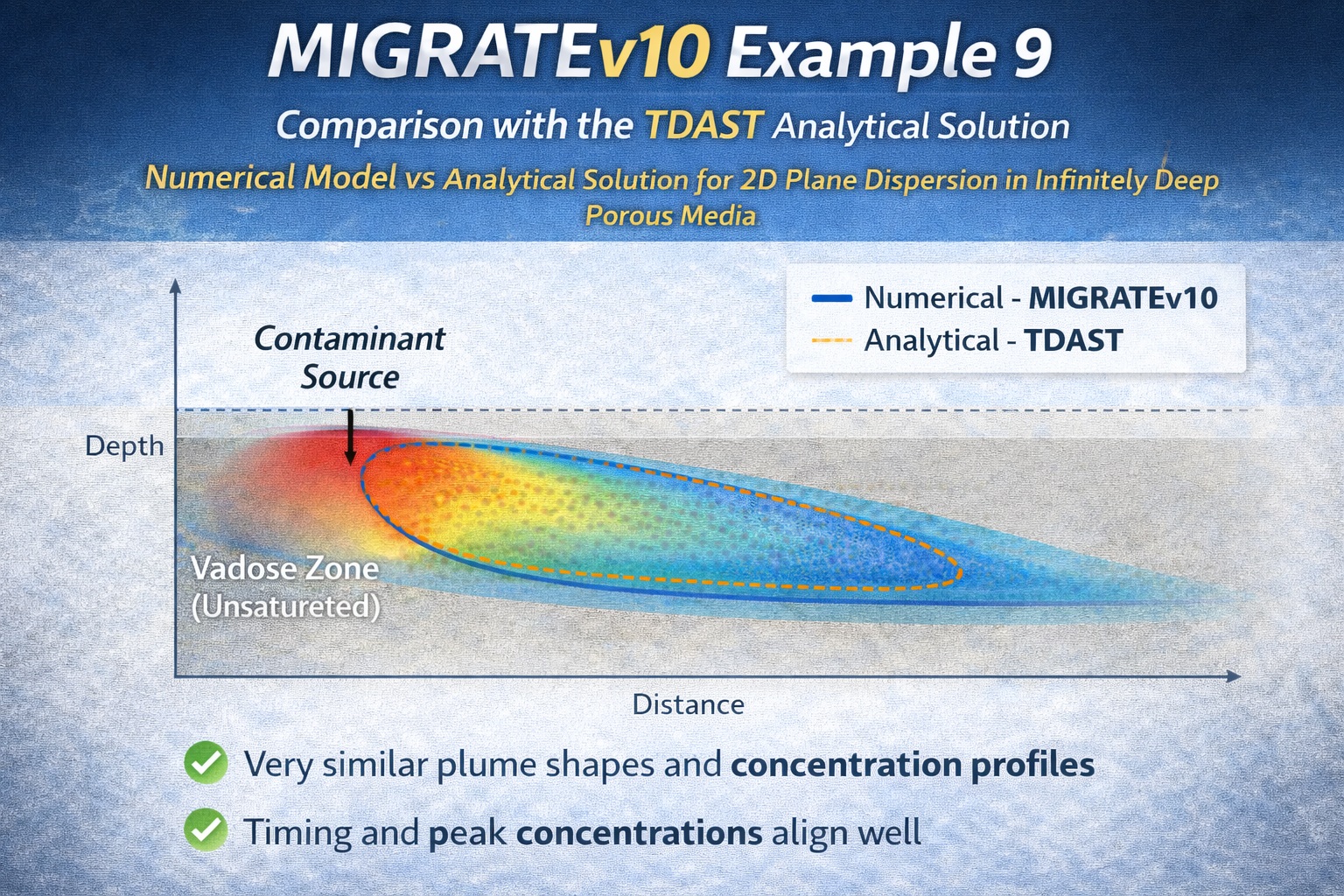 MIGRATEv10 Example 9

Comparison with the TDAST Analytical Solution

Numerical Model vs Analytical Solution for 2D Plane Dispersion in Infinitely Deep Porous Media

Numerical - MIGRATEv10
Analytical - TDAST

Contaminant Source

Depth

Vadose Zone (Unsatureted)

Distance

Very similar plume shapes and concentration profiles

Timing and peak concentrations align well